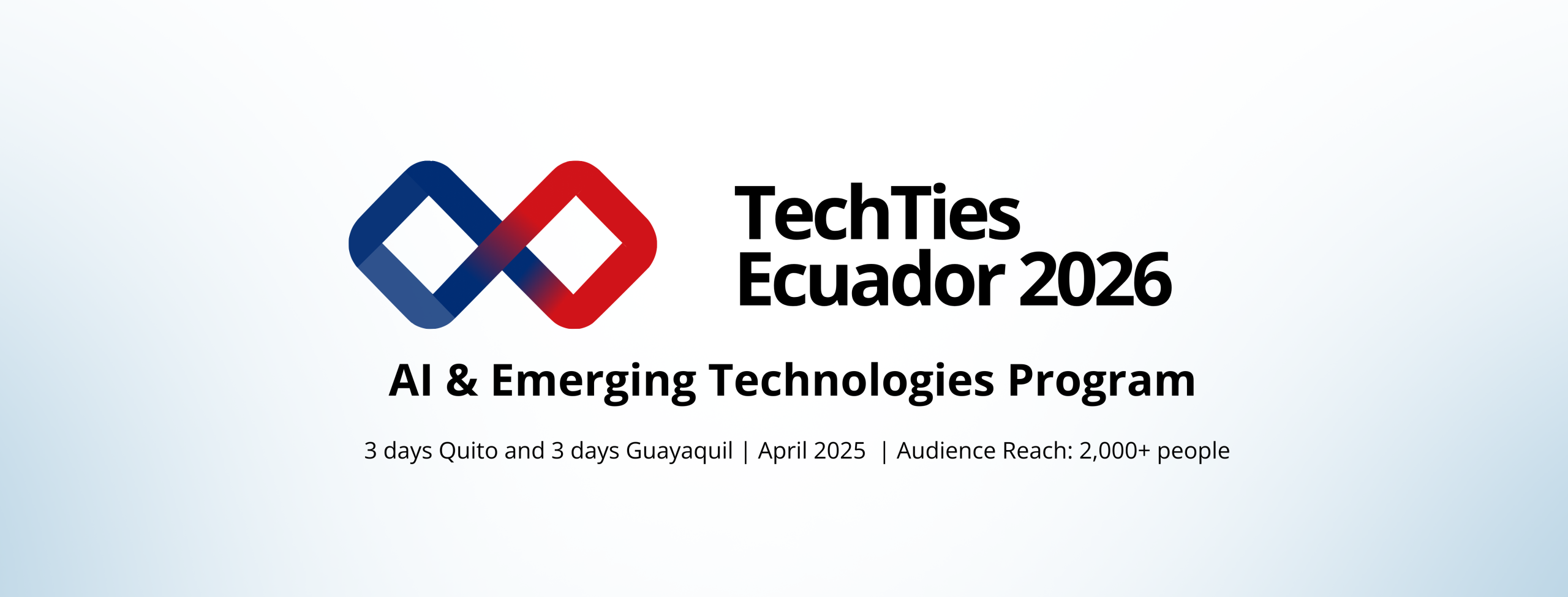 TechTies
Ecuador 2026

AI & Emerging Technologies Program

3 days Quito and 3 days Guayaquil | April 2025 | Audience Reach: 2,000+ people